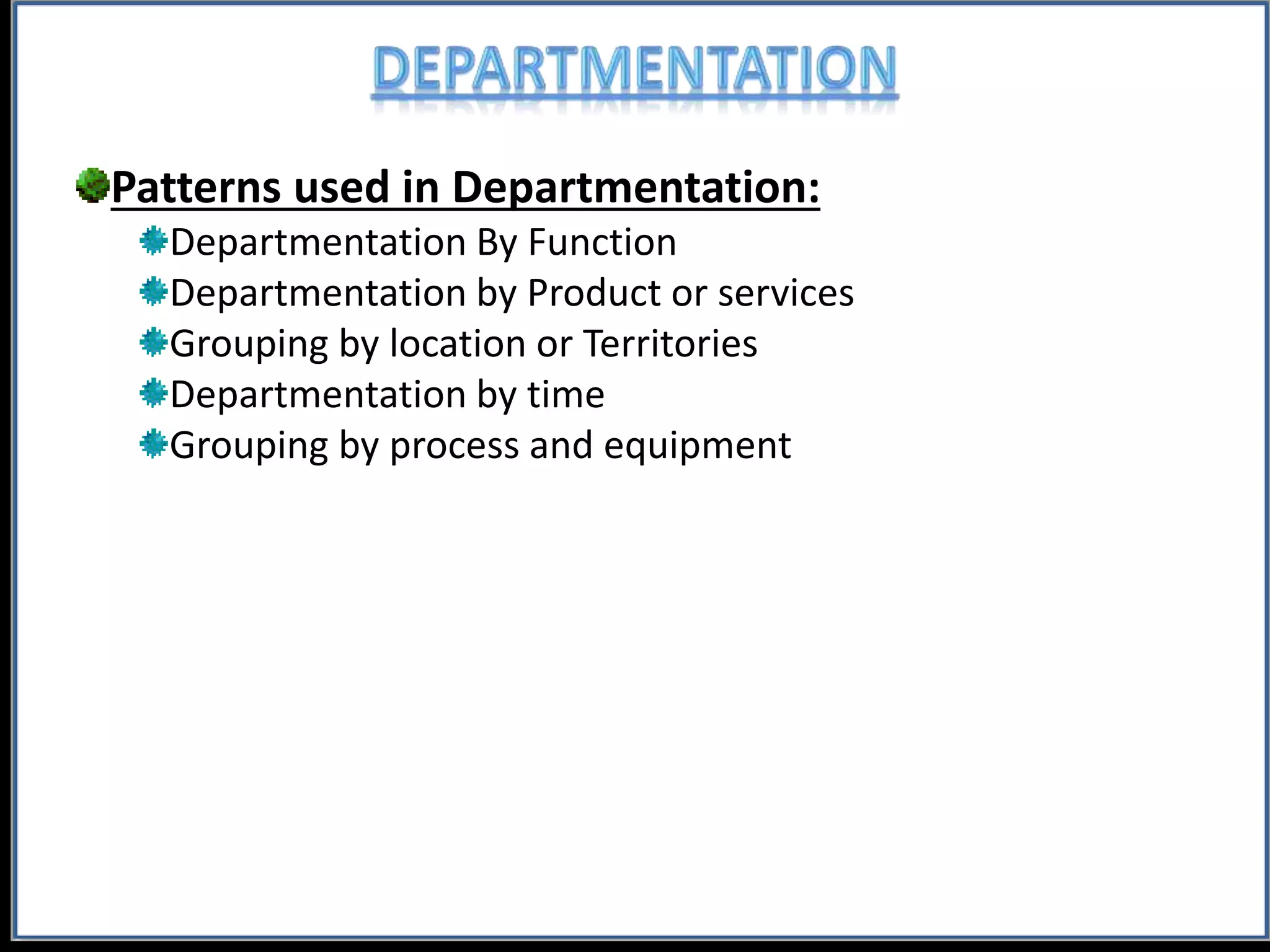 DEPARTMENTATION

Patterns used in Departmentation:

Departmentation By Function
Departmentation by Product or services
Grouping by location or Territories
Departmentation by time
Grouping by process and equipment